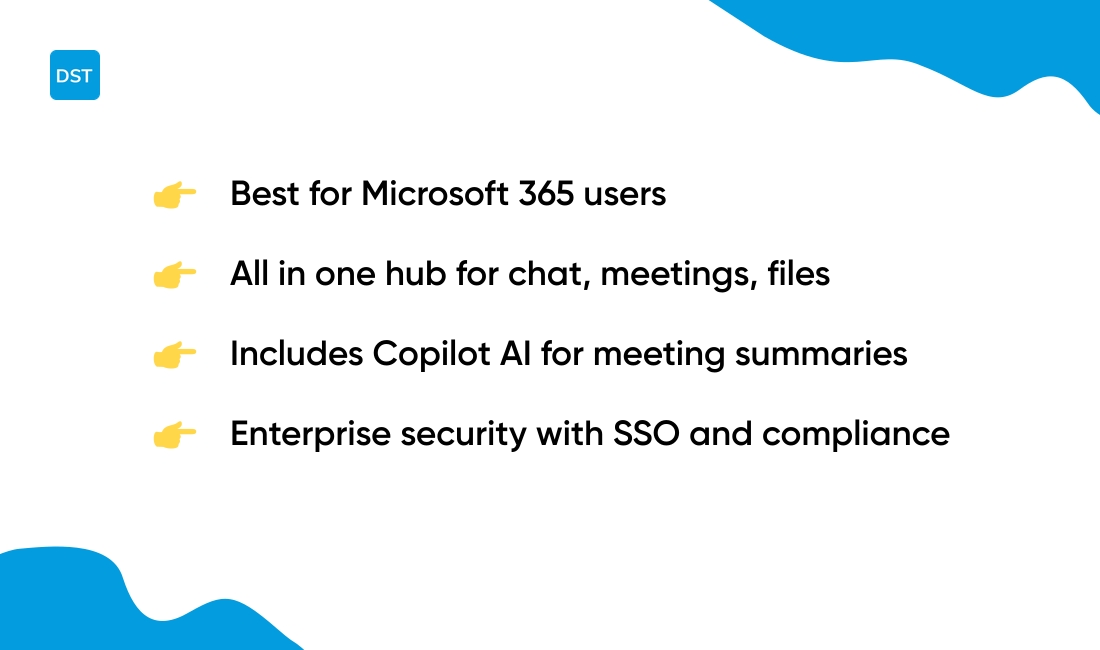 DST

👉 Best for Microsoft 365 users

👉 All in one hub for chat, meetings, files

👉 Includes Copilot AI for meeting summaries

👉 Enterprise security with SSO and compliance